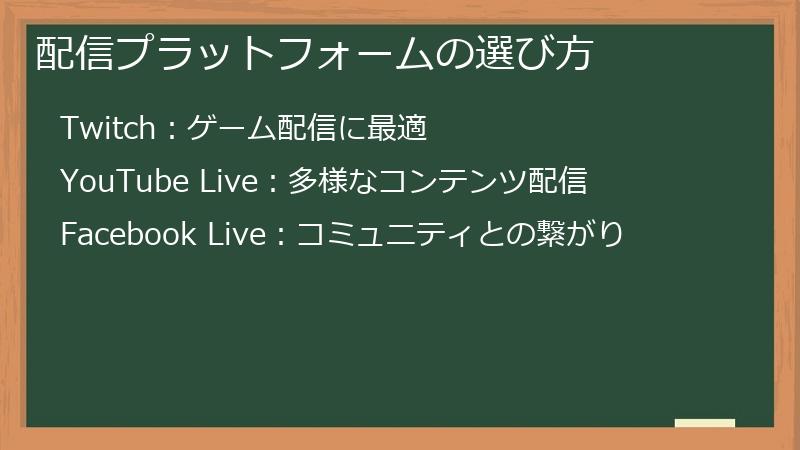 配信プラットフォームの選び方

Twitch : ゲーム配信に最適

YouTube Live : 多様なコンテンツ配信

Facebook Live : コミュニティとの繋がり